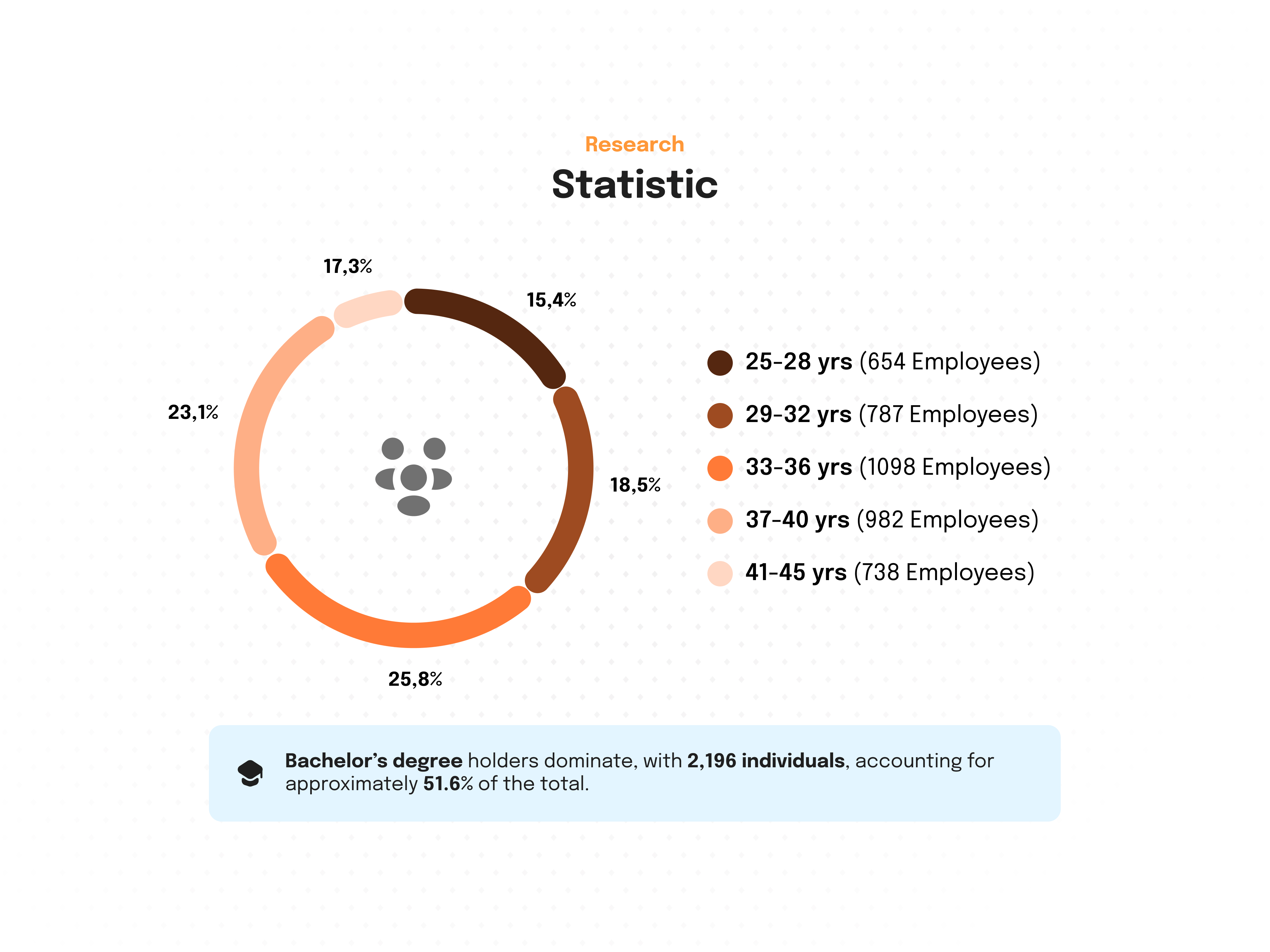 Research

Statistic

17,3%

15,4%

23,1%

18,5%

25,8%

25-28 yrs (654 Employees)

29-32 yrs (787 Employees)

33-36 yrs (1098 Employees)

37-40 yrs (982 Employees)

41-45 yrs (738 Employees)

Bachelor's degree holders dominate, with 2,196 individuals, accounting for approximately 51.6% of the total.